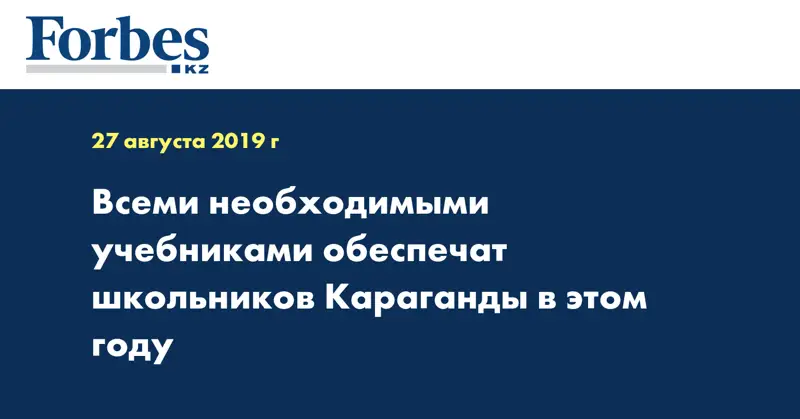 Forbes
KZ

27 августа 2019 г

Всеми необходимыми учебниками обеспечат школьников Караганды в этом году